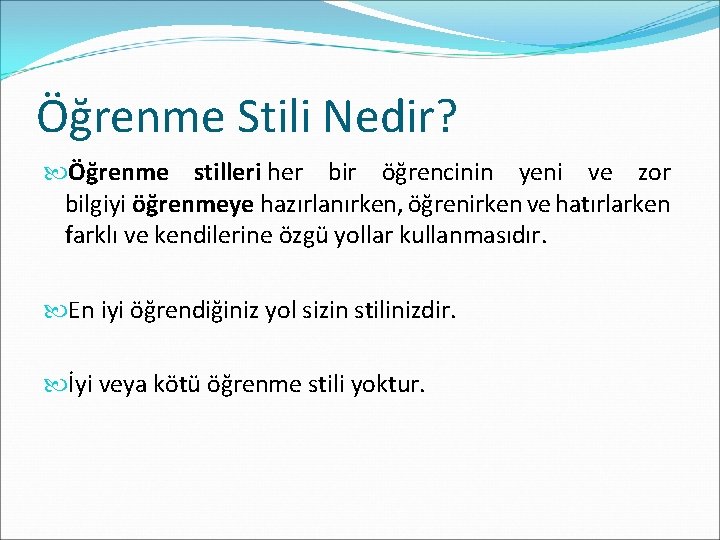 Öğrenme Stili Nedir?

Öğrenme stilleri her bir öğrencinin yeni ve zor bilgiyi öğrenmeye hazırlanırken, öğrenirken ve hatırlarken farklı ve kendilerine özgü yollar kullanmasıdır.

En iyi öğrendiğiniz yol sizin stilinizdir.

İyi veya kötü öğrenme stili yoktur.